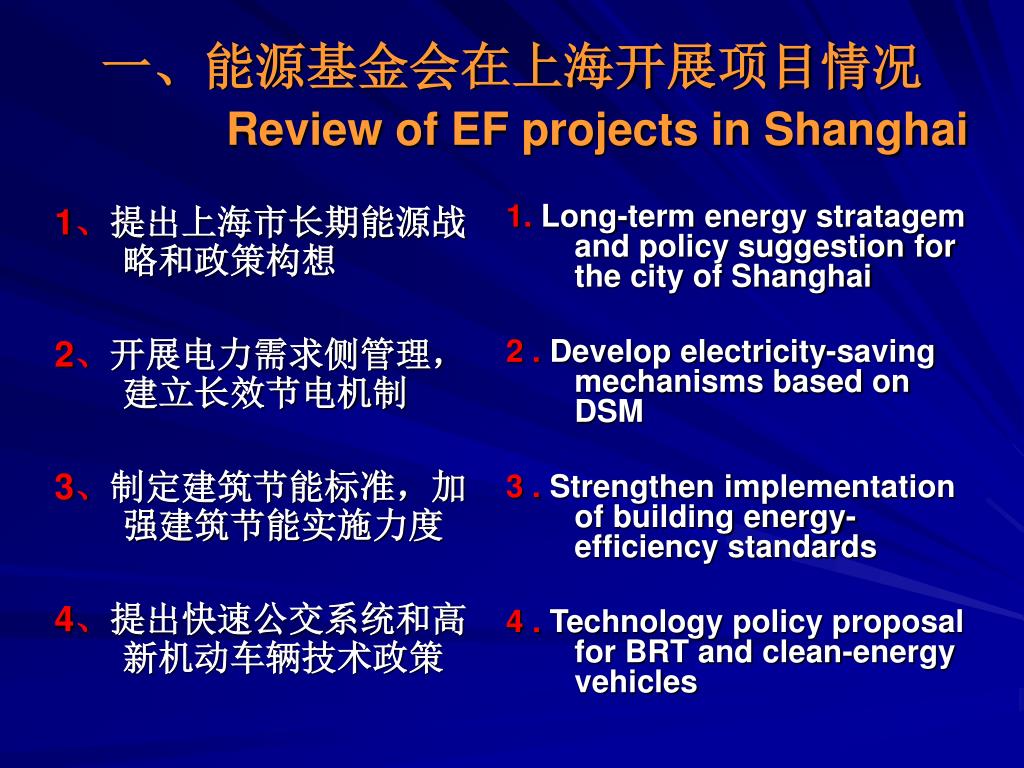 一、能源基金会在上海开展项目情况
Review of EF projects in Shanghai

1、提出上海市长期能源战略和政策构想

2、开展电力需求侧管理，建立长效节电机制

3、制定建筑节能标准，加强建筑节能实施力度

4、提出快速公交系统和高新机动车辆技术政策

1. Long-term energy stratagem and policy suggestion for the city of Shanghai

2 . Develop electricity-saving mechanisms based on DSM

3 . Strengthen implementation of building energy-efficiency standards

4 . Technology policy proposal for BRT and clean-energy vehicles